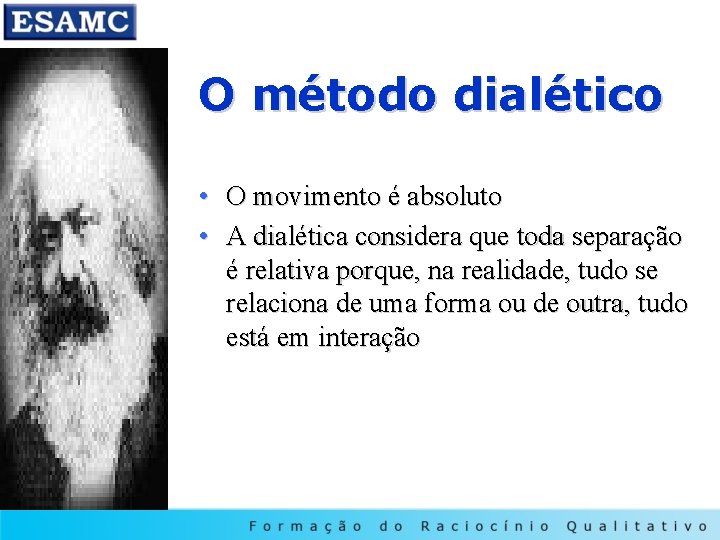 ESAMC

O método dialético

• O movimento é absoluto
• A dialética considera que toda separação é relativa porque, na realidade, tudo se relaciona de uma forma ou de outra, tudo está em interação

Formação do Raciocínio Qualitativo